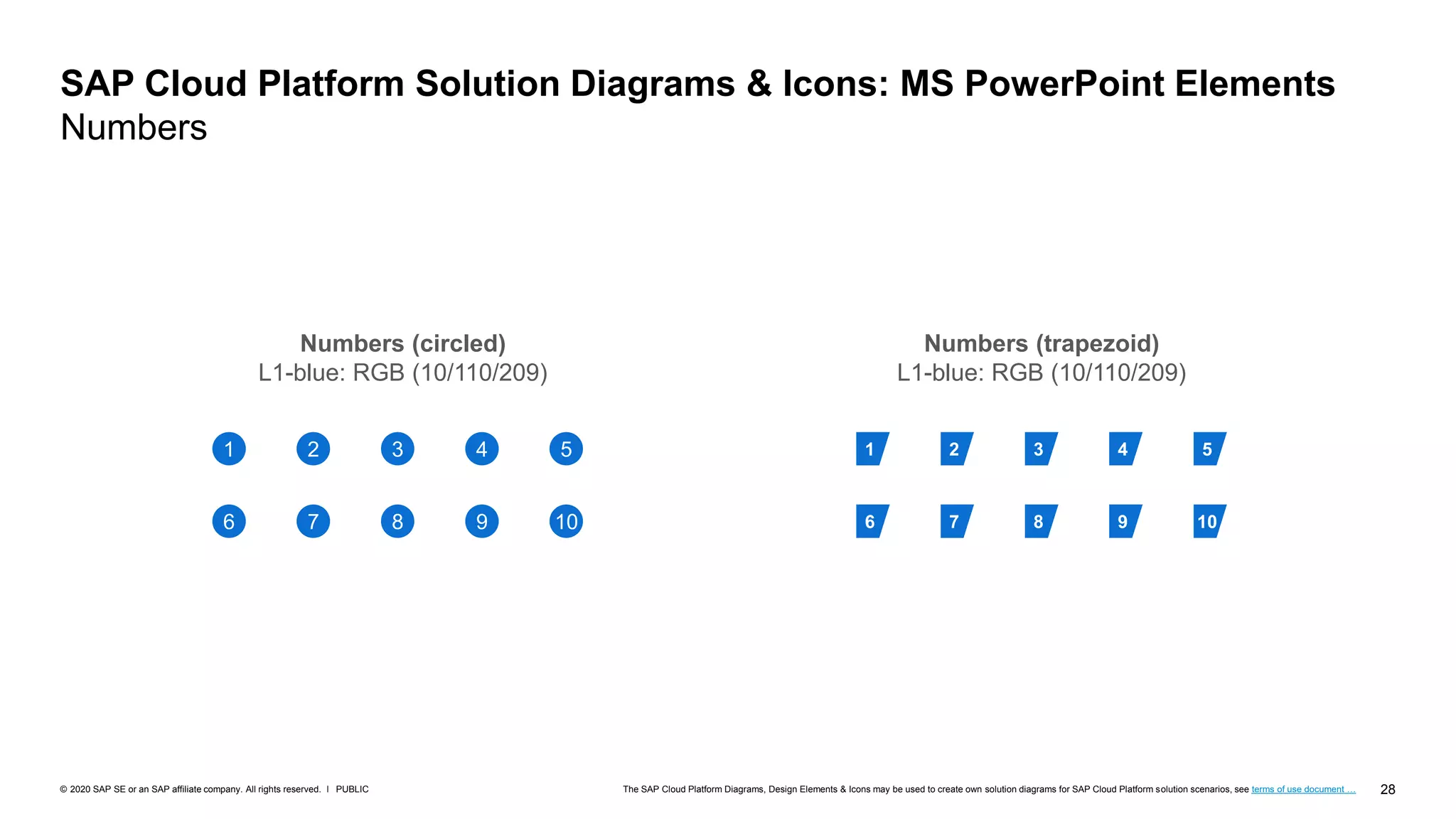 SAP Cloud Platform Solution Diagrams & Icons: MS PowerPoint Elements
Numbers

Numbers (circled)
L1-blue: RGB (10/110/209)

1 2 3 4 5
6 7 8 9 10

Numbers (trapezoid)
L1-blue: RGB (10/110/209)

1 2 3 4 5
6 7 8 9 10

© 2020 SAP SE or an SAP affiliate company. All rights reserved. I PUBLIC

The SAP Cloud Platform Diagrams, Design Elements & Icons may be used to create own solution diagrams for SAP Cloud Platform solution scenarios, see terms of use document …

28